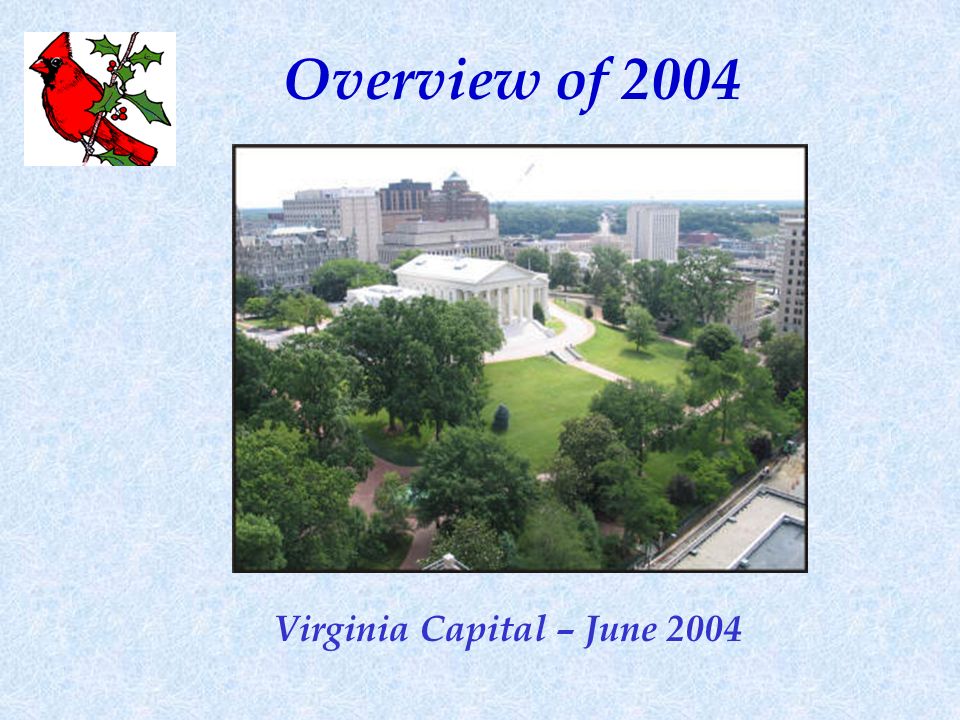 Overview of 2004

Virginia Capital – June 2004